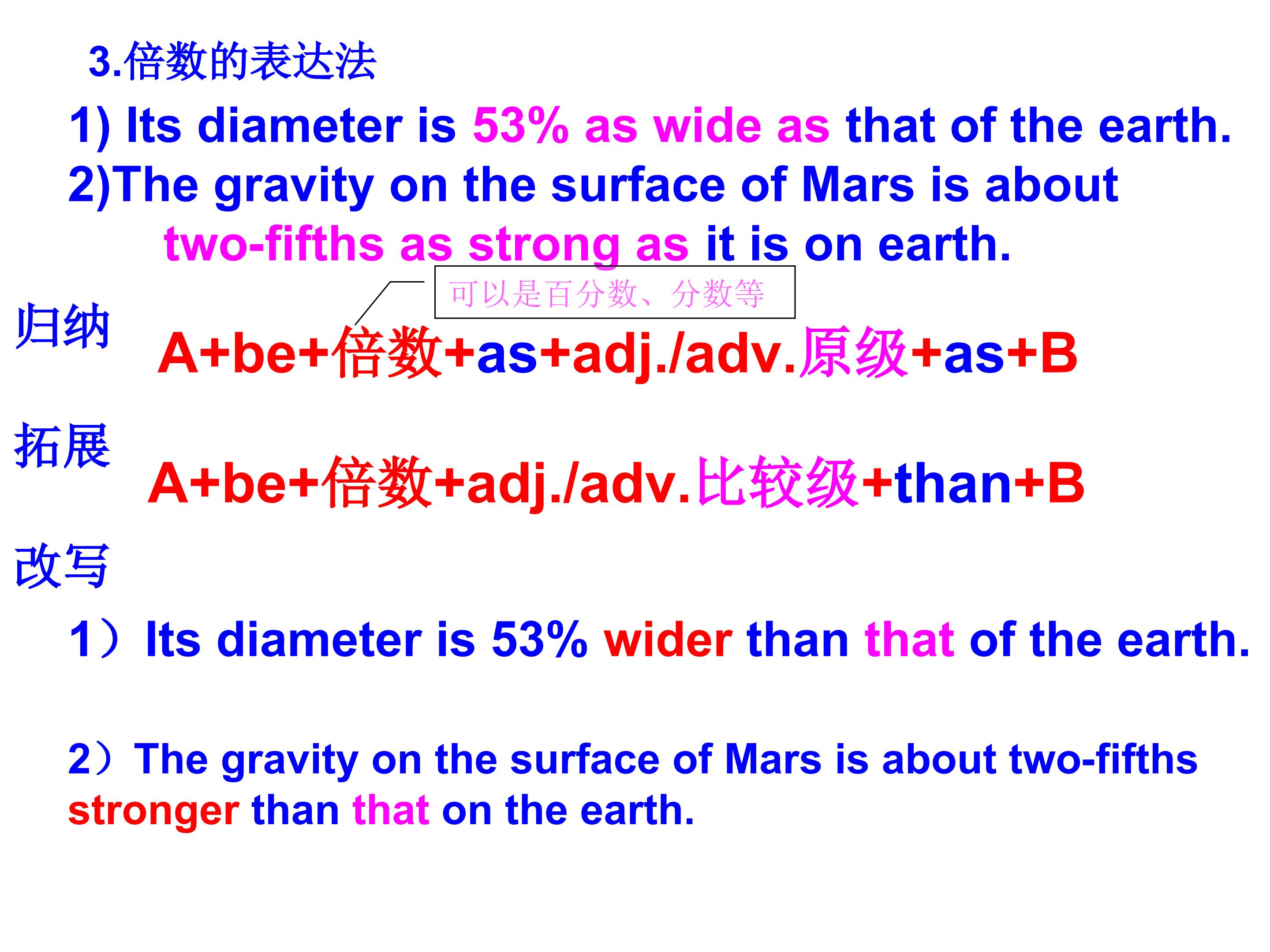 3.倍数的表达法

1) Its diameter is 53% as wide as that of the earth.

2)The gravity on the surface of Mars is about two-fifths as strong as it is on earth.

可以是百分数、分数等

归纳

A+be+倍数+as+adj./adv.原级+as+B

拓展

A+be+倍数+adj./adv.比较级+than+B

改写

1）Its diameter is 53% wider than that of the earth.

2）The gravity on the surface of Mars is about two-fifths stronger than that on the earth.